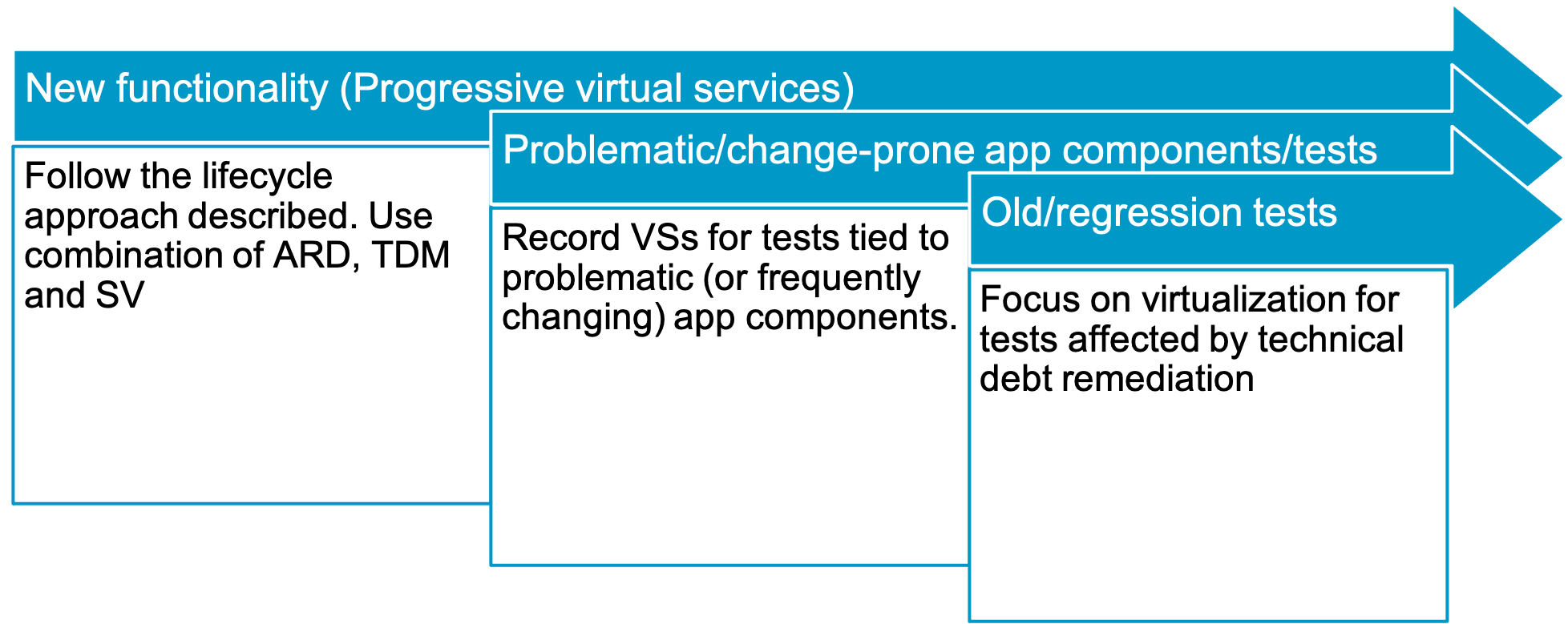 New functionality (Progressive virtual services)

Follow the lifecycle approach described. Use combination of ARD, TDM and SV

Problematic/change-prone app components/tests

Record VSs for tests tied to problematic (or frequently changing) app components.

Old/regression tests

Focus on virtualization for tests affected by technical debt remediation